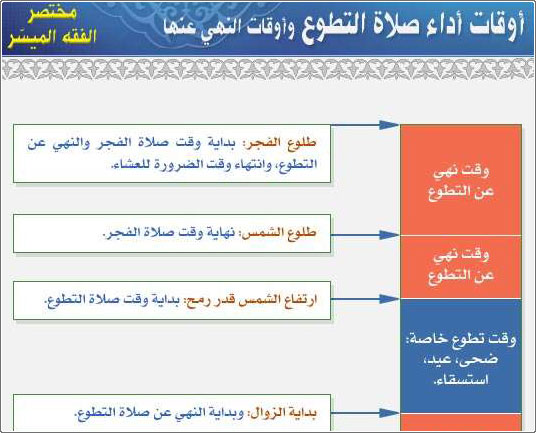 أوقات أداء صلاة التطوع وأوقات النهي عنها

مختصر
الفقه الميسّر

طلوع الفجر: بداية وقت صلاة الفجر والنهي عن التطوع، وانتهاء وقت الضرورة للعشاء.

وقت نهي عن التطوع

طلوع الشمس: نهاية وقت صلاة الفجر.

وقت نهي عن التطوع

ارتفاع الشمس قدر رمح: بداية وقت صلاة التطوع.

وقت تطوع خاصة: ضحى، عيد، استسقاء.

بداية الزوال: وبداية النهي عن صلاة التطوع.